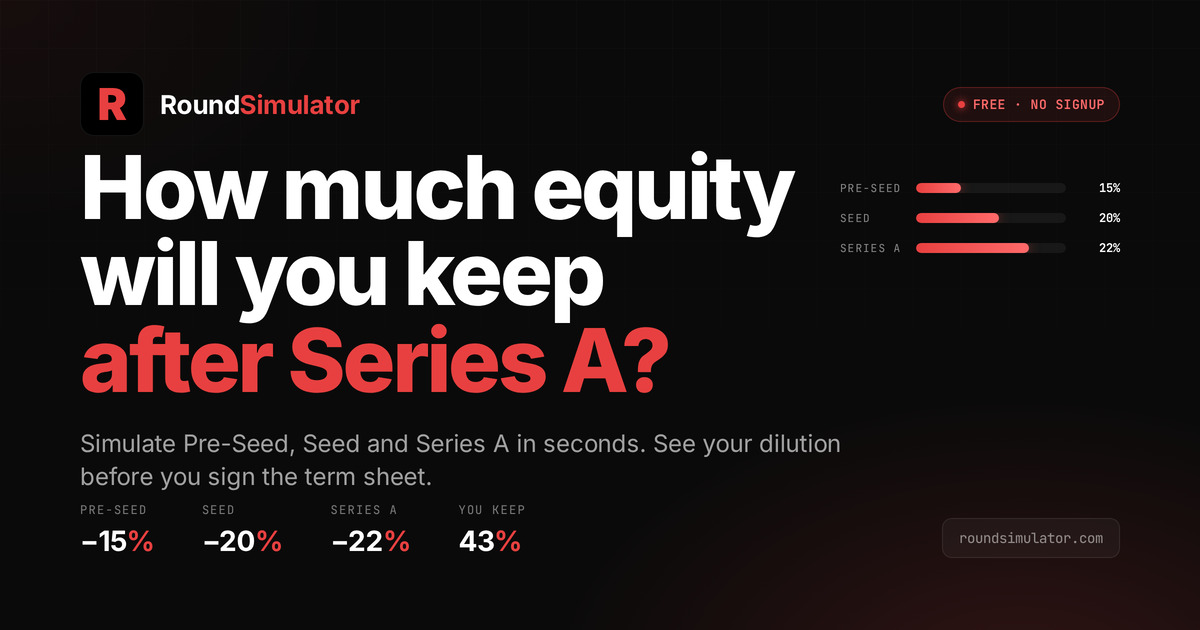 R

RoundSimulator

• FREE · NO SIGNUP

How much equity will you keep after Series A?

PRE-SEED 15%
SEED 20%
SERIES A 22%

Simulate Pre-Seed, Seed and Series A in seconds. See your dilution before you sign the term sheet.

PRE-SEED
-15%

SEED
-20%

SERIES A
-22%

YOU KEEP
43%

roundsimulator.com